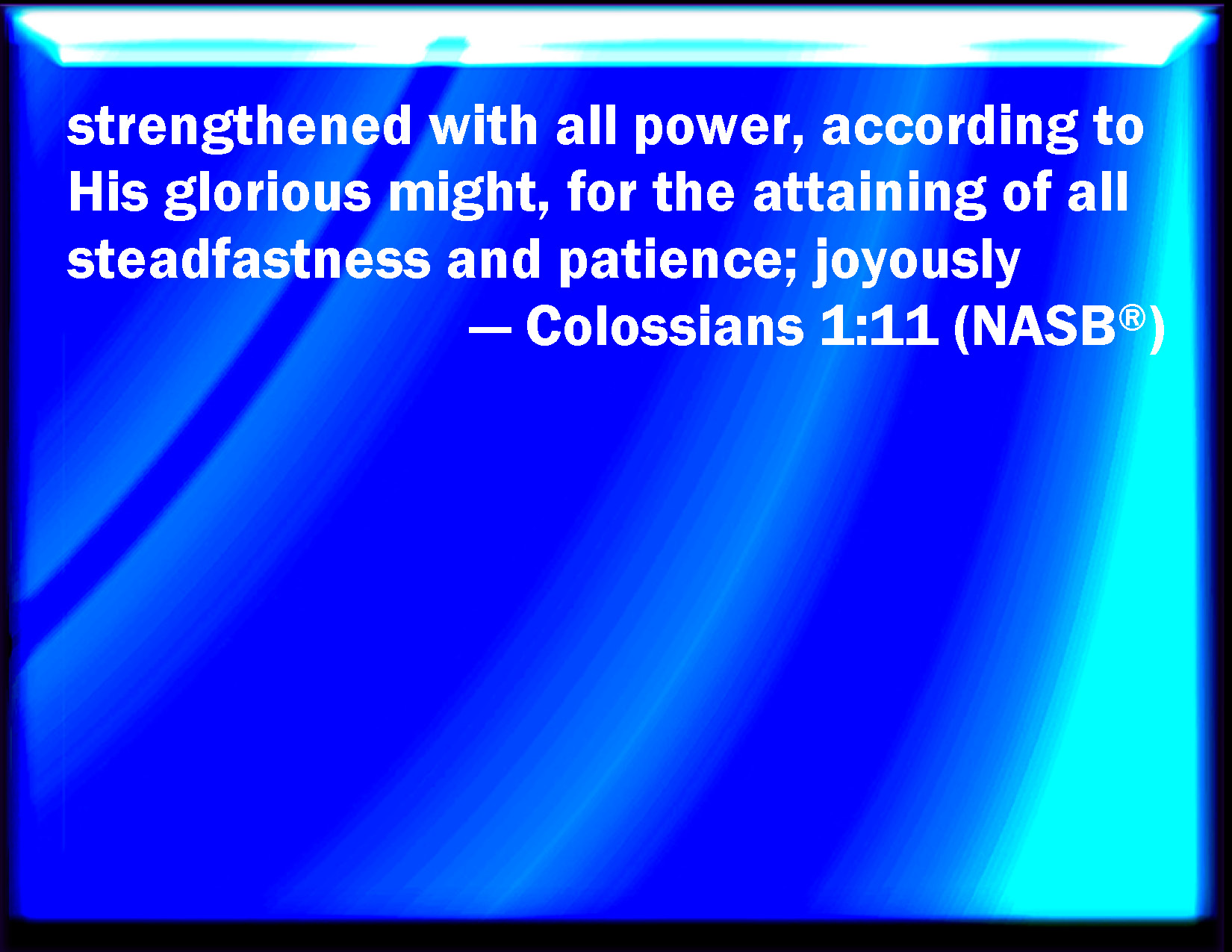 strengthened with all power, according to His glorious might, for the attaining of all steadfastness and patience; joyously

— Colossians 1:11 (NASB®)